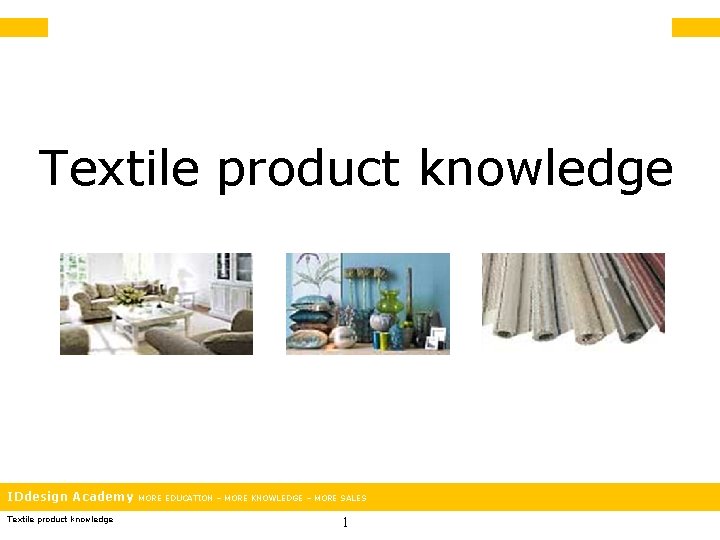 Textile product knowledge

IDdesign Academy MORE EDUCATION – MORE KNOWLEDGE – MORE SALES

Textile product knowledge

1